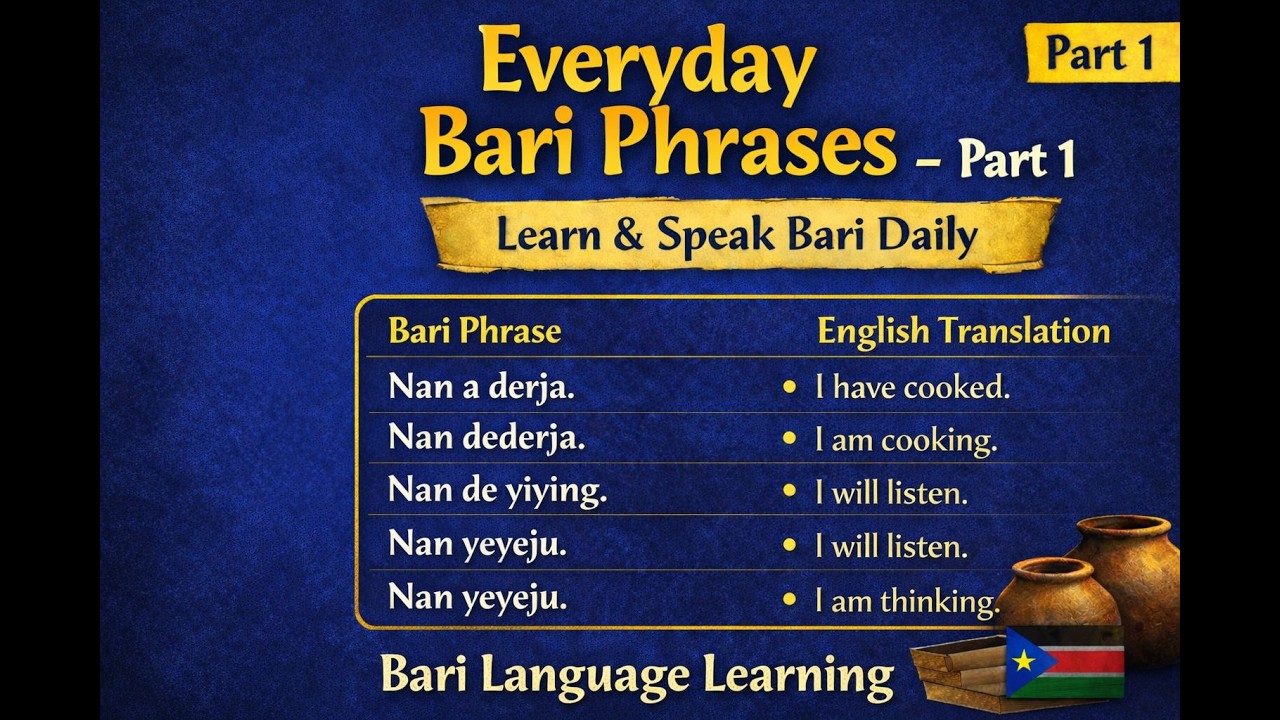 Part 1

Everyday Bari Phrases – Part 1

Learn & Speak Bari Daily

| Bari Phrase | English Translation |
|---|---|
| Nan a derja. | • I have cooked. |
| Nan dederja. | • I am cooking. |
| Nan de yiying. | • I will listen. |
| Nan yeyeju. | • I will listen. |
| Nan yeyeju. | • I am thinking. |

Bari Language Learning